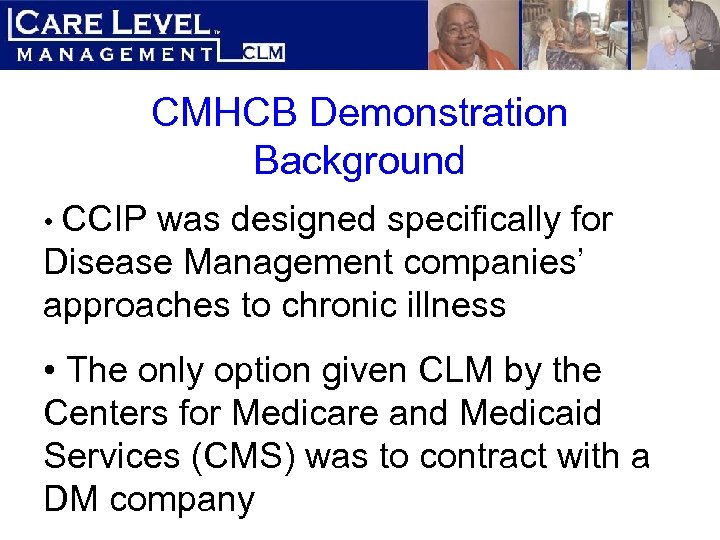 CARE LEVEL™
MANAGEMENT CLM

CMHCB Demonstration Background

• CCIP was designed specifically for Disease Management companies' approaches to chronic illness

• The only option given CLM by the Centers for Medicare and Medicaid Services (CMS) was to contract with a DM company